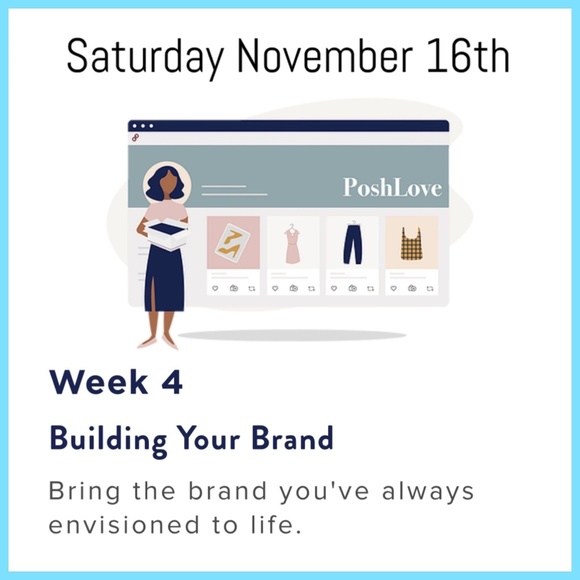 Saturday November 16th

PoshLove

Week 4

Building Your Brand

Bring the brand you've always envisioned to life.